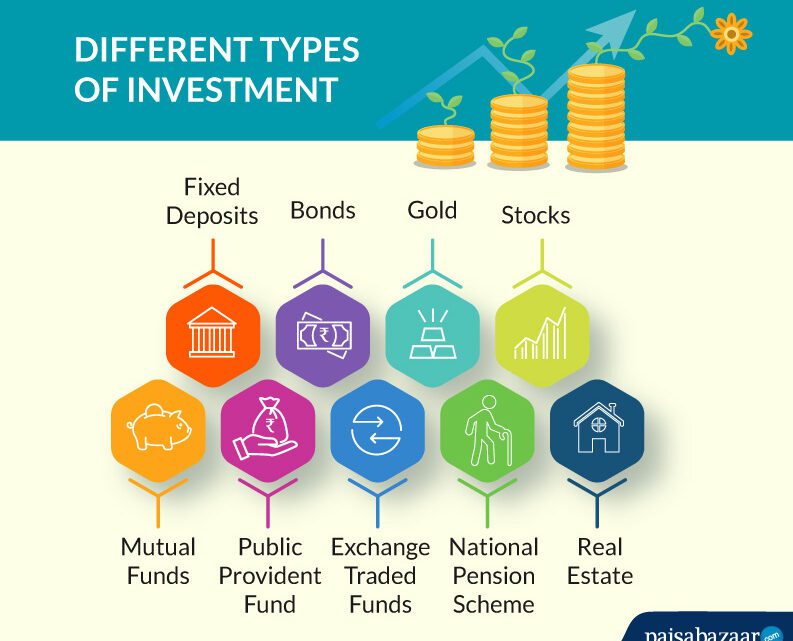 DIFFERENT TYPES OF INVESTMENT

Fixed Deposits

Bonds

Gold

Stocks

Mutual Funds

Public Provident Fund

Exchange Traded Funds

National Pension Scheme

Real Estate

paisabazaar.com